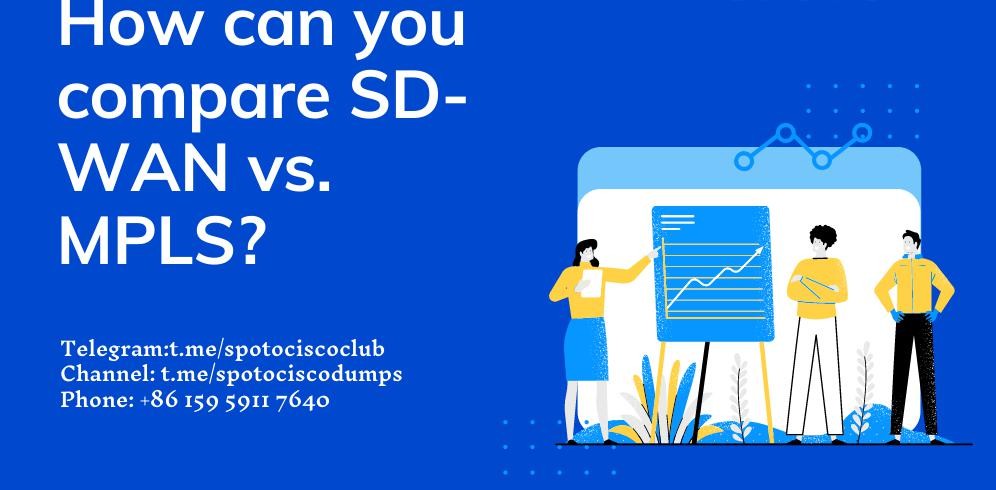 How can you compare SD-WAN vs. MPLS?

Telegram:t.me/spotociscoclub
Channel: t.me/spotociscodumps
Phone: +86 159 5911 7640